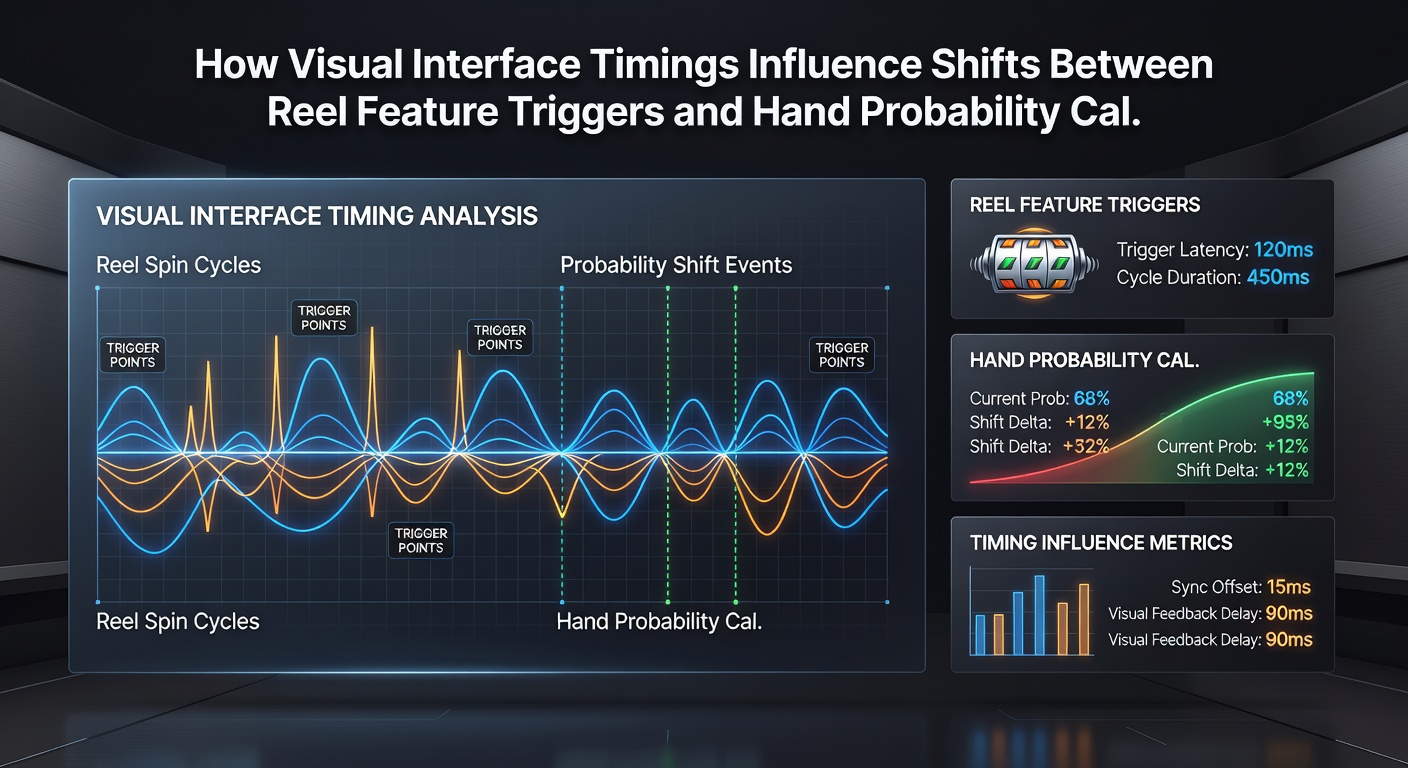 How Visual Interface Timings Influence Shifts Between Reel Feature Triggers and Hand Probability Cal.

VISUAL INTERFACE TIMING ANALYSIS

Reel Spin Cycles

Probability Shift Events

TRIGGER POINTS

TRIGGER POINTS

TRIGGER POINTS

TRIGGER POINTS

TRIGGER POINTS

Reel Spin Cycles

Hand Probability Cal.

REEL FEATURE TRIGGERS

Trigger Latency: 120ms
Cycle Duration: 450ms

HAND PROBABILITY CAL.

Current Prob: 68%
Shift Delta: +12%
Shift Delta: +32%

68%
+95%
Current Prob: +12%
Shift Delta: +12%

TIMING INFLUENCE METRICS

Sync Offset: 15ms
Visual Feedback Delay: 90ms
Visual Feedback Delay: 90ms